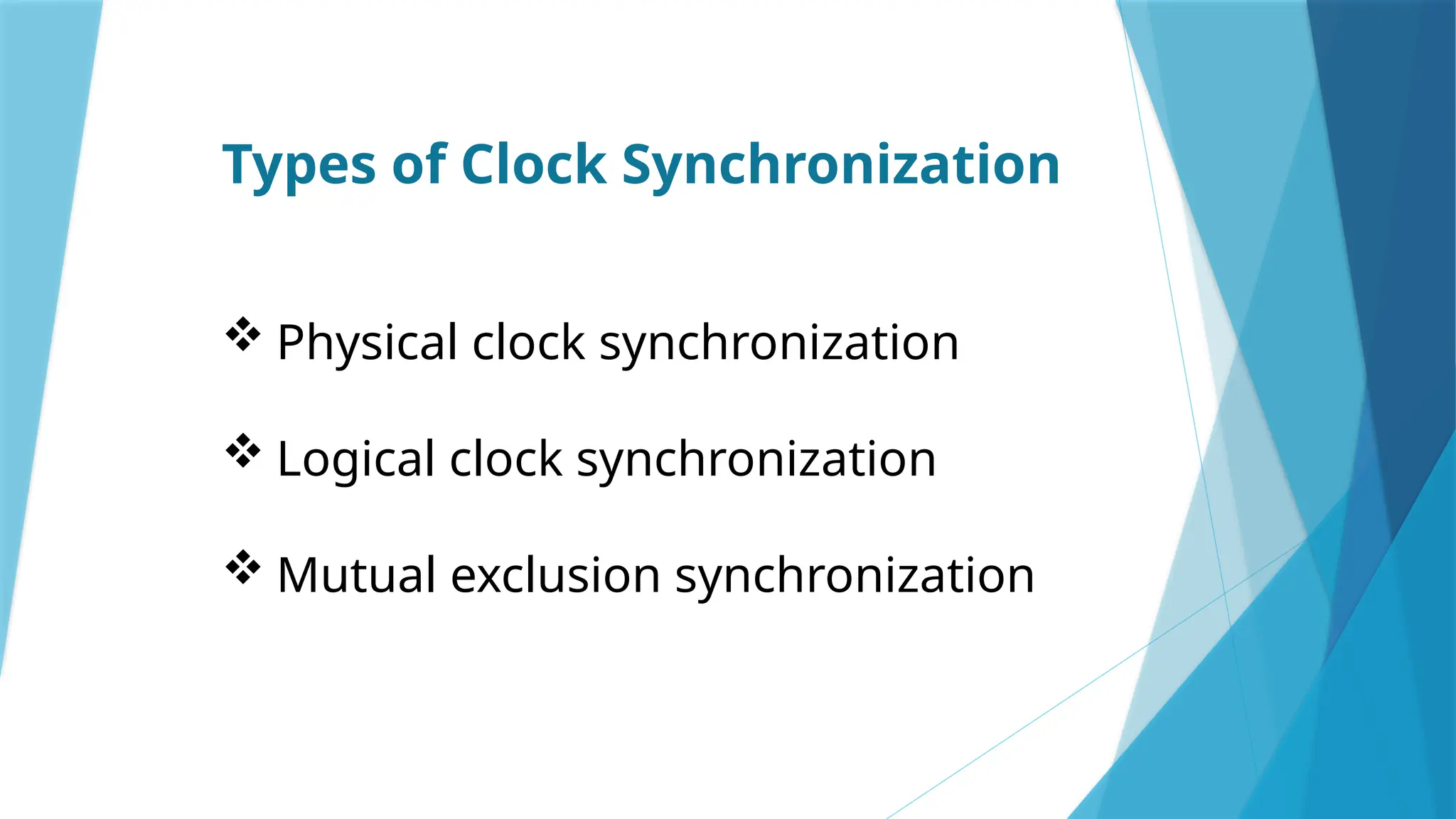 Types of Clock Synchronization

❖ Physical clock synchronization

❖ Logical clock synchronization

❖ Mutual exclusion synchronization